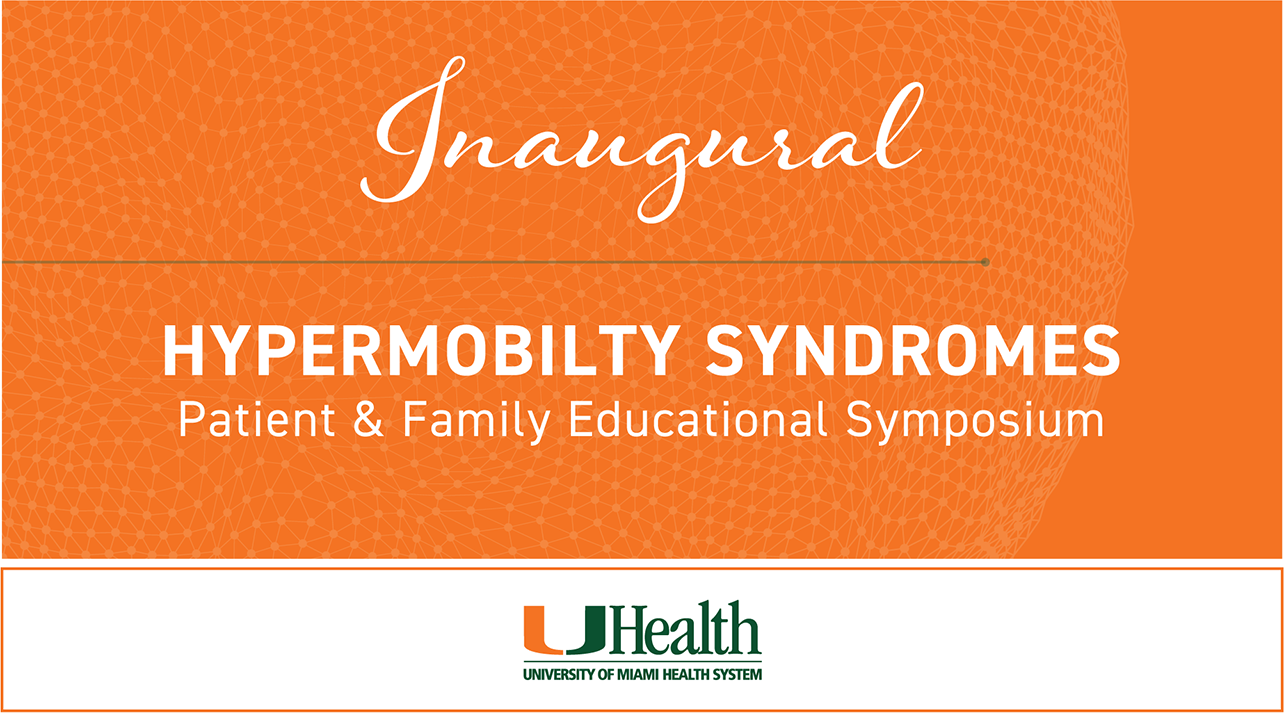 Inaugural

HYPERMOBILTY SYNDROMES
Patient & Family Educational Symposium

UHealth
UNIVERSITY OF MIAMI HEALTH SYSTEM